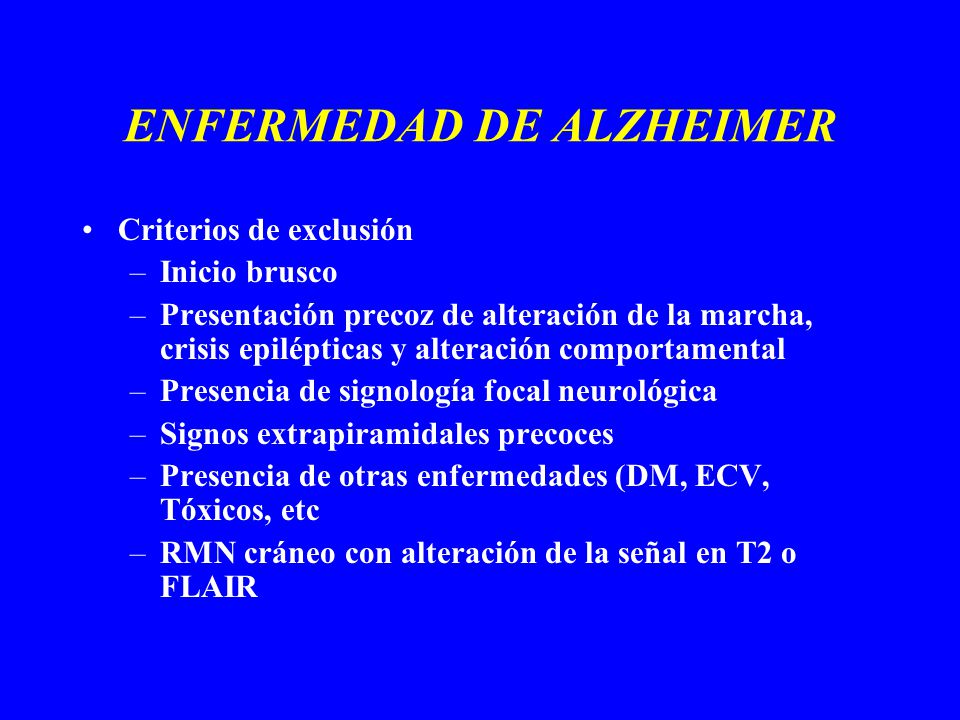 ENFERMEDAD DE ALZHEIMER

• Criterios de exclusión
– Inicio brusco
– Presentación precoz de alteración de la marcha, crisis epilépticas y alteración comportamental
– Presencia de signología focal neurológica
– Signos extrapiramidales precoces
– Presencia de otras enfermedades (DM, ECV, Tóxicos, etc
– RMN cráneo con alteración de la señal en T2 o FLAIR